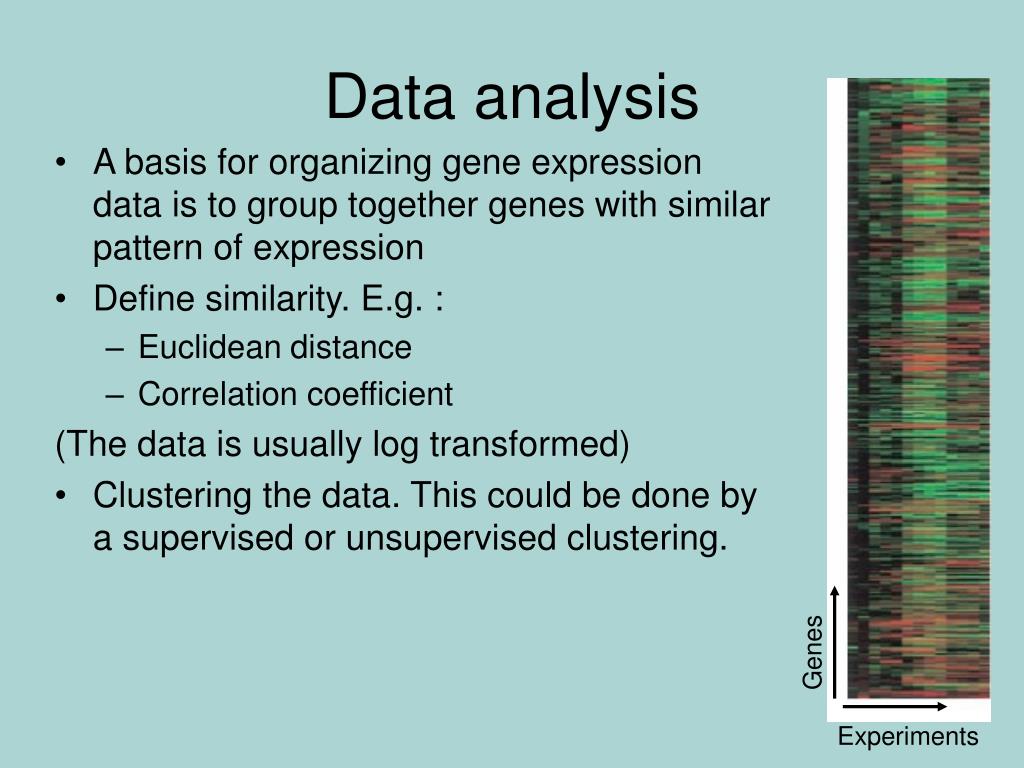 Data analysis

• A basis for organizing gene expression data is to group together genes with similar pattern of expression

• Define similarity. E.g. :
– Euclidean distance
– Correlation coefficient

(The data is usually log transformed)

• Clustering the data. This could be done by a supervised or unsupervised clustering.

Genes

Experiments